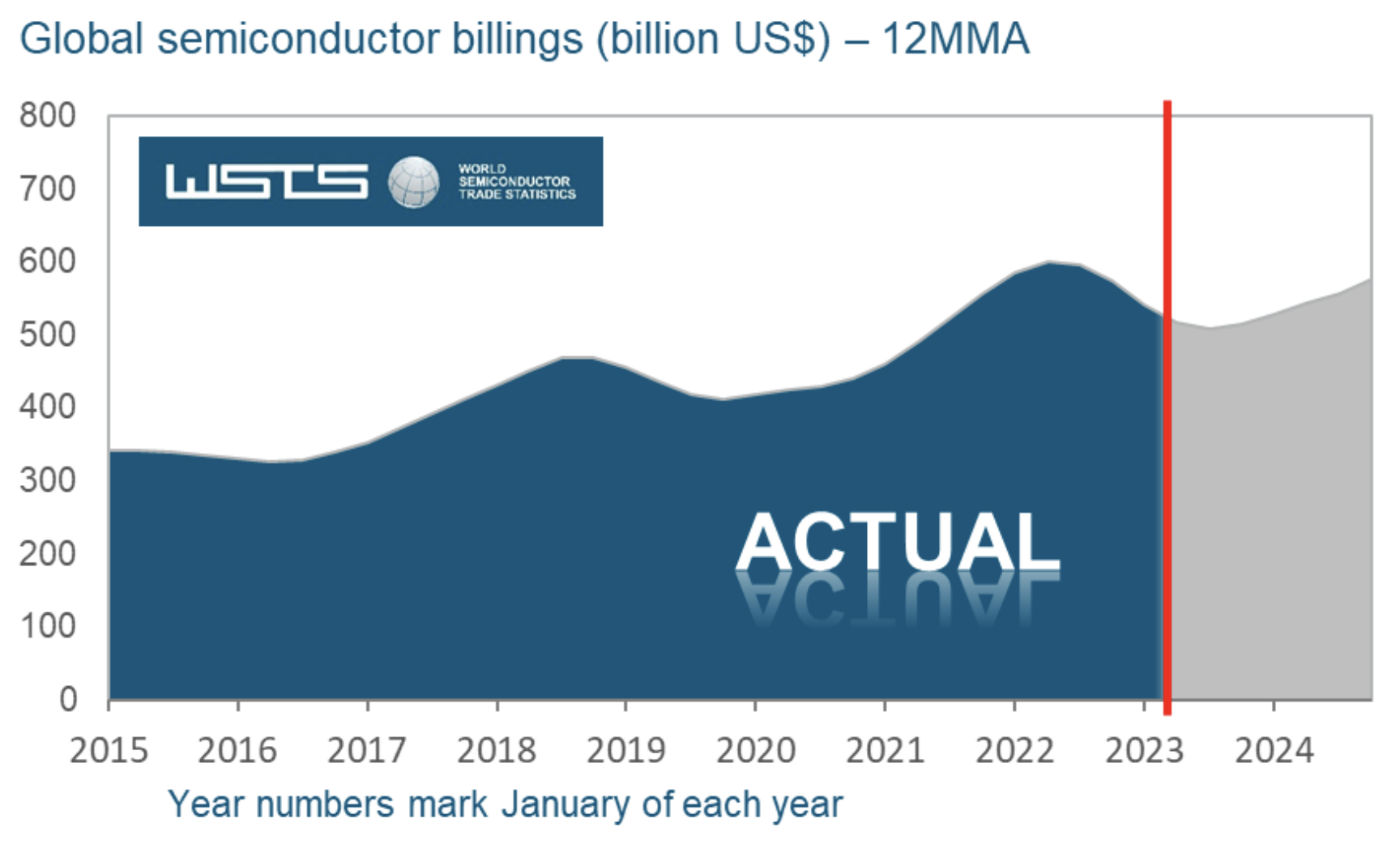 Global semiconductor billings (billion US$) – 12MMA

800
700
600
500
400
300
200
100
0

WSTS WORLD SEMICONDUCTOR TRADE STATISTICS

ACTUAL

2015 2016 2017 2018 2019 2020 2021 2022 2023 2024

Year numbers mark January of each year